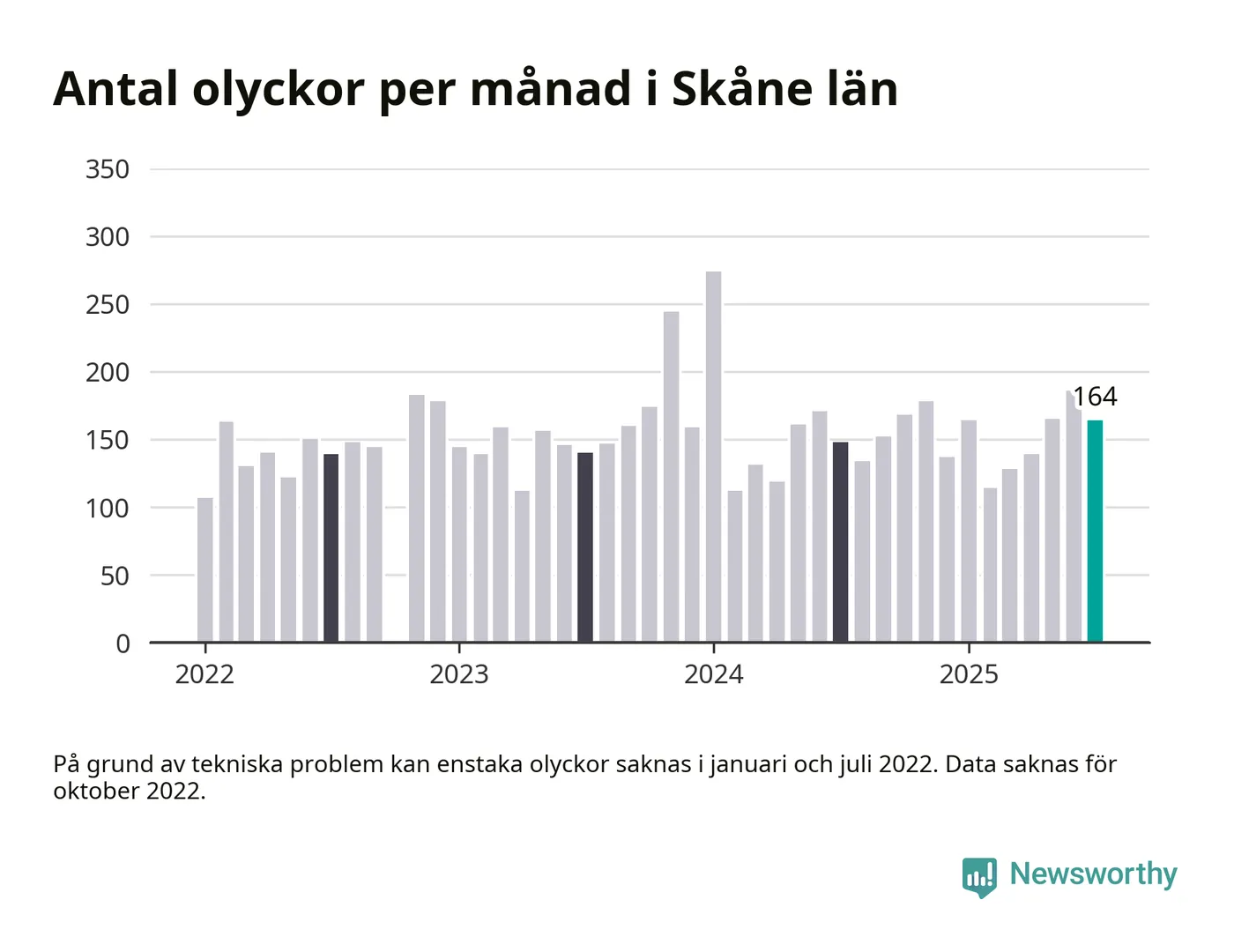 Antal olyckor per månad i Skåne län

350
300
250
200
150
100
50
0

164

2022
2023
2024
2025

På grund av tekniska problem kan enstaka olyckor saknas i januari och juli 2022. Data saknas för oktober 2022.

Newsworthy